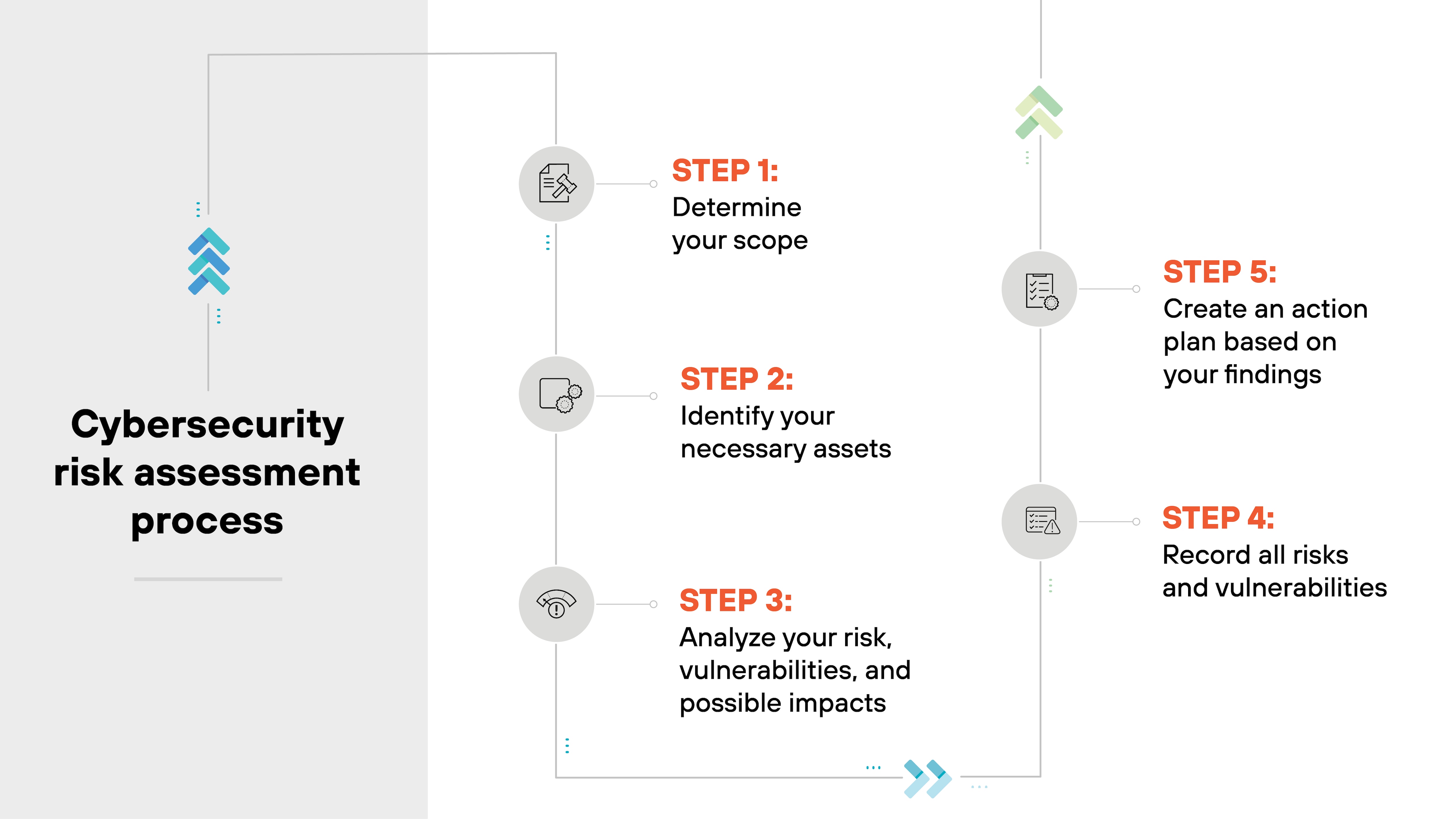 Cybersecurity risk assessment process

STEP 1:
Determine your scope

STEP 2:
Identify your necessary assets

STEP 3:
Analyze your risk, vulnerabilities, and possible impacts

STEP 5:
Create an action plan based on your findings

STEP 4:
Record all risks and vulnerabilities